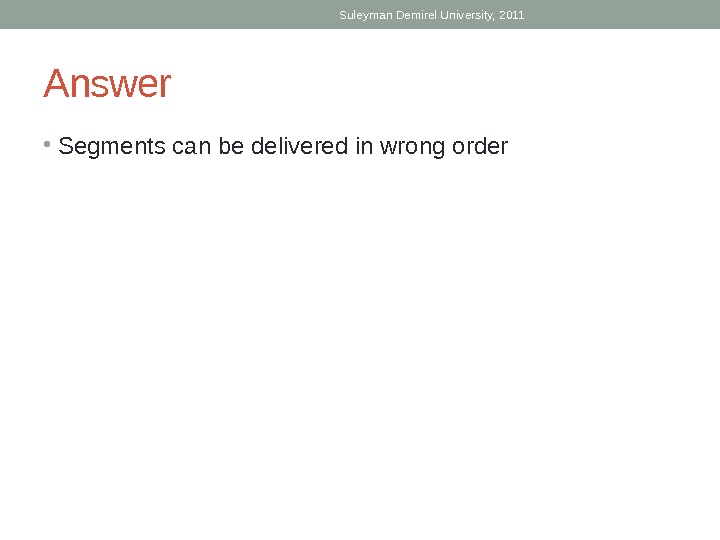 Suleyman Demirel University, 2011

Answer

• Segments can be delivered in wrong order